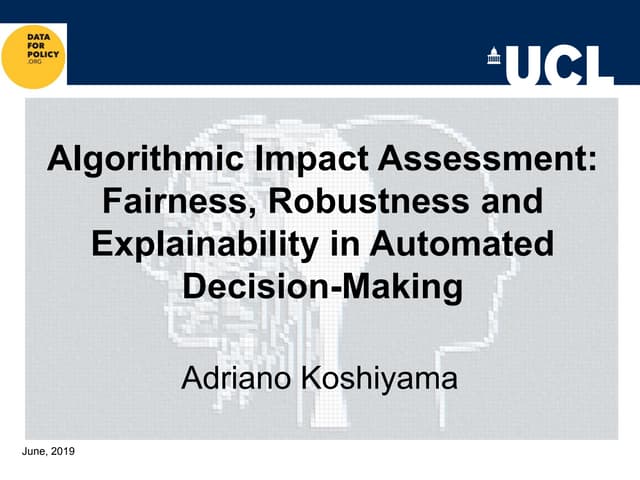 DATA FOR POLICY .ORG

UCL

Algorithmic Impact Assessment: Fairness, Robustness and Explainability in Automated Decision-Making

Adriano Koshiyama

June, 2019